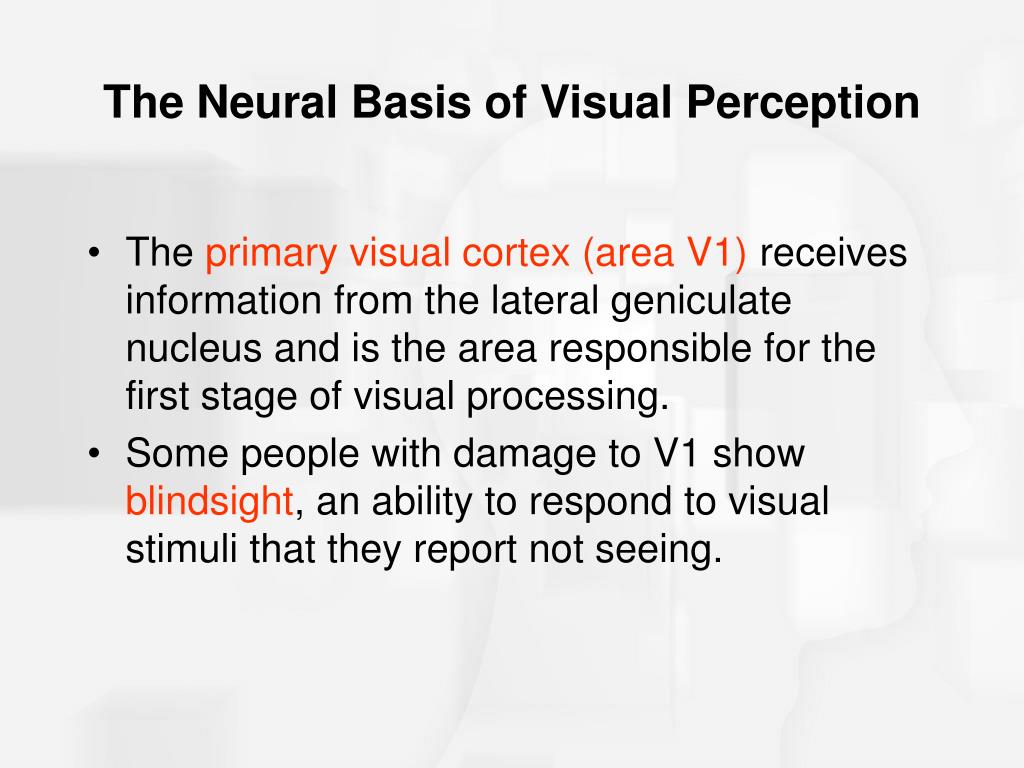 The Neural Basis of Visual Perception

• The primary visual cortex (area V1) receives information from the lateral geniculate nucleus and is the area responsible for the first stage of visual processing.

• Some people with damage to V1 show blindsight, an ability to respond to visual stimuli that they report not seeing.